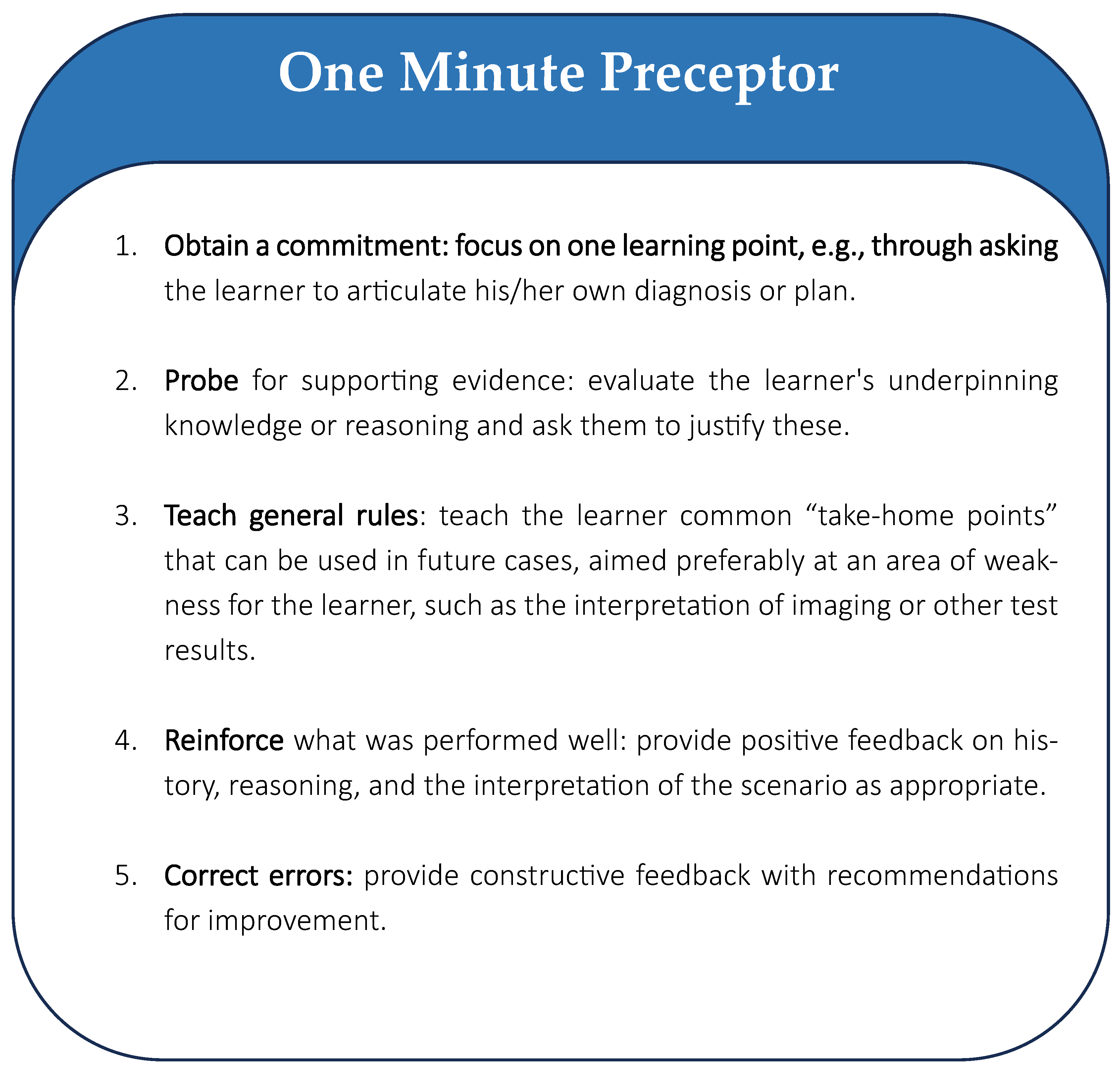 One Minute Preceptor

1. Obtain a commitment: focus on one learning point, e.g., through asking the learner to articulate his/her own diagnosis or plan.

2. Probe for supporting evidence: evaluate the learner's underpinning knowledge or reasoning and ask them to justify these.

3. Teach general rules: teach the learner common “take-home points” that can be used in future cases, aimed preferably at an area of weakness for the learner, such as the interpretation of imaging or other test results.

4. Reinforce what was performed well: provide positive feedback on history, reasoning, and the interpretation of the scenario as appropriate.

5. Correct errors: provide constructive feedback with recommendations for improvement.